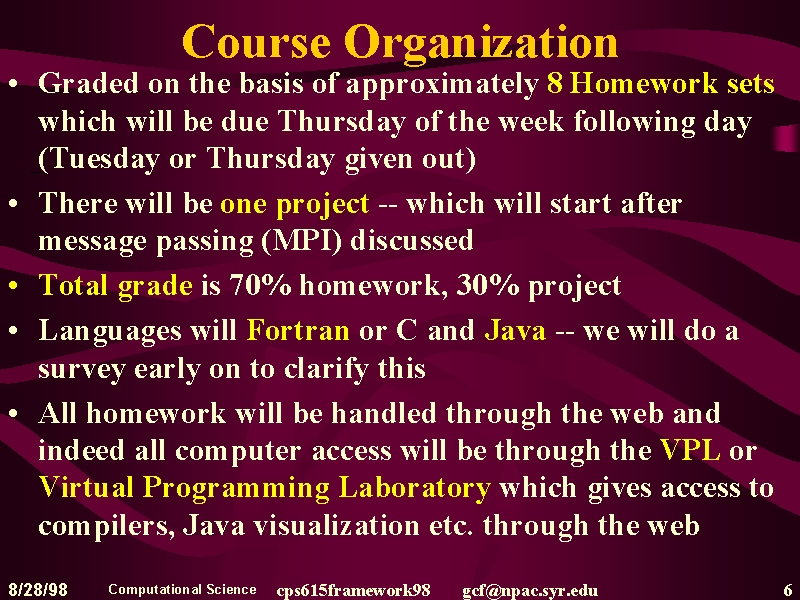 Course Organization

• Graded on the basis of approximately 8 Homework sets which will be due Thursday of the week following day (Tuesday or Thursday given out)

• There will be one project -- which will start after message passing (MPI) discussed

• Total grade is 70% homework, 30% project

• Languages will Fortran or C and Java -- we will do a survey early on to clarify this

• All homework will be handled through the web and indeed all computer access will be through the VPL or Virtual Programming Laboratory which gives access to compilers, Java visualization etc. through the web

8/28/98 Computational Science cps615framework98 gcf@npac.syr.edu 6